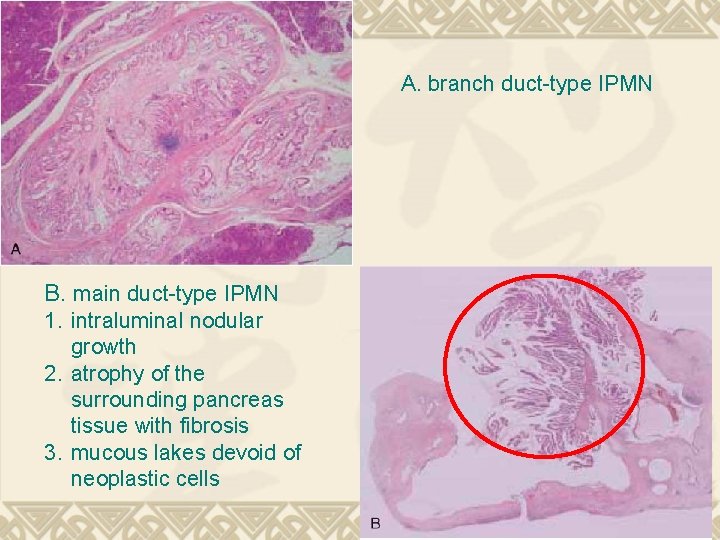 A

A. branch duct-type IPMN

B. main duct-type IPMN
1. intraluminal nodular growth
2. atrophy of the surrounding pancreas tissue with fibrosis
3. mucous lakes devoid of neoplastic cells

B